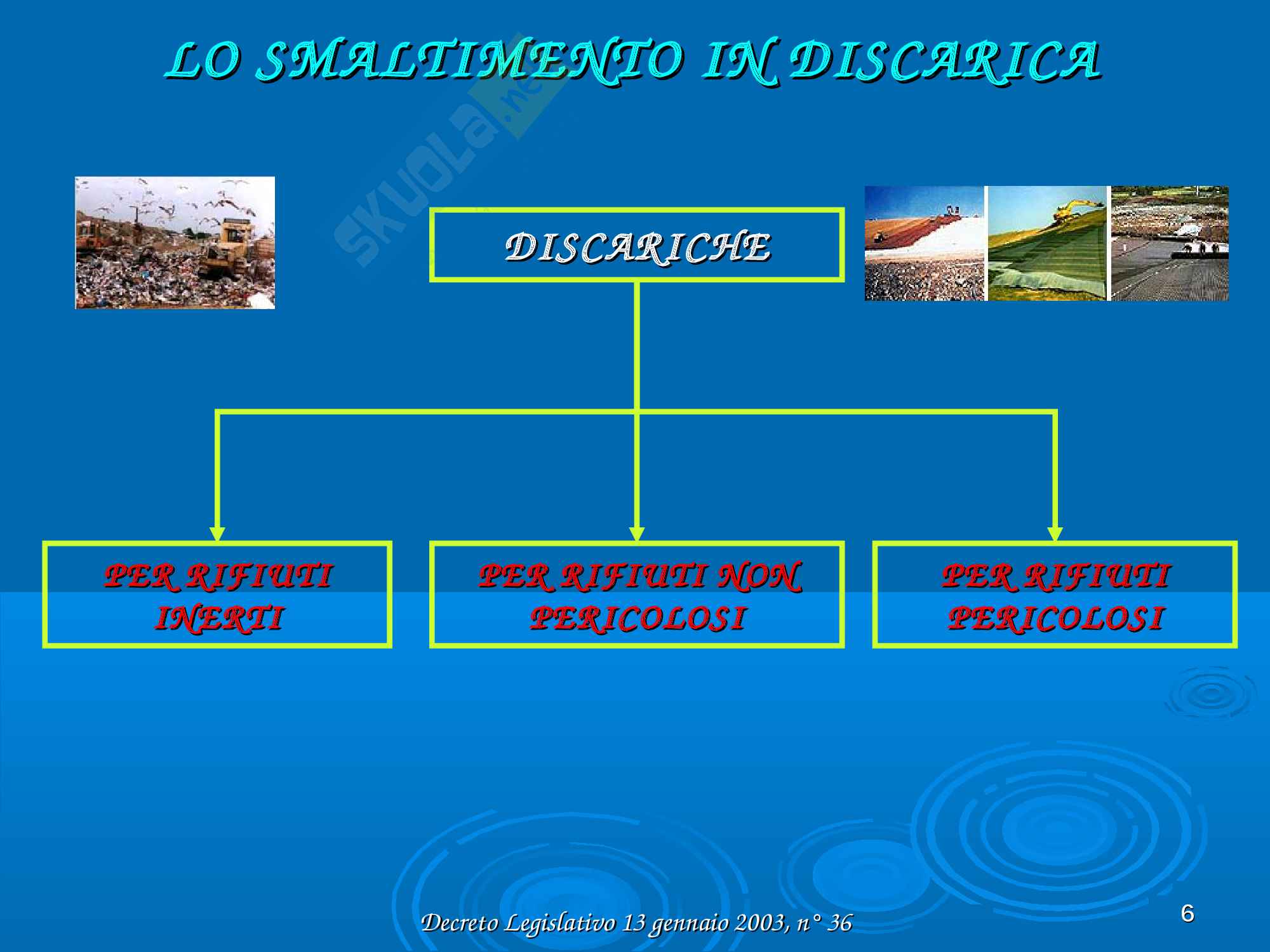 LO SMALTIMENTO IN DISCARICA

skuola.net

DISCARICHE

PER RIFIUTI INERTI

PER RIFIUTI NON PERICOLOSI

PER RIFIUTI PERICOLOSI

Decreto Legislativo 13 gennaio 2003, n° 36

6